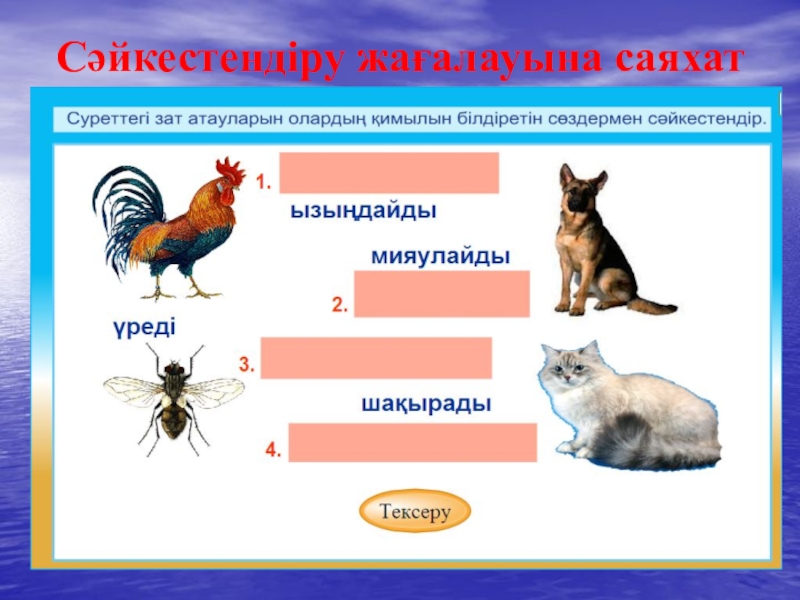 Сәйкестендіру жағалауына саяхат

Суреттегі зат атауларын олардың қимылын білдіретін сөздермен сәйкестендір.

1.

ызыңдайды

мияулайды

2.

үреді

3.

шақырады

4.

Тексеру